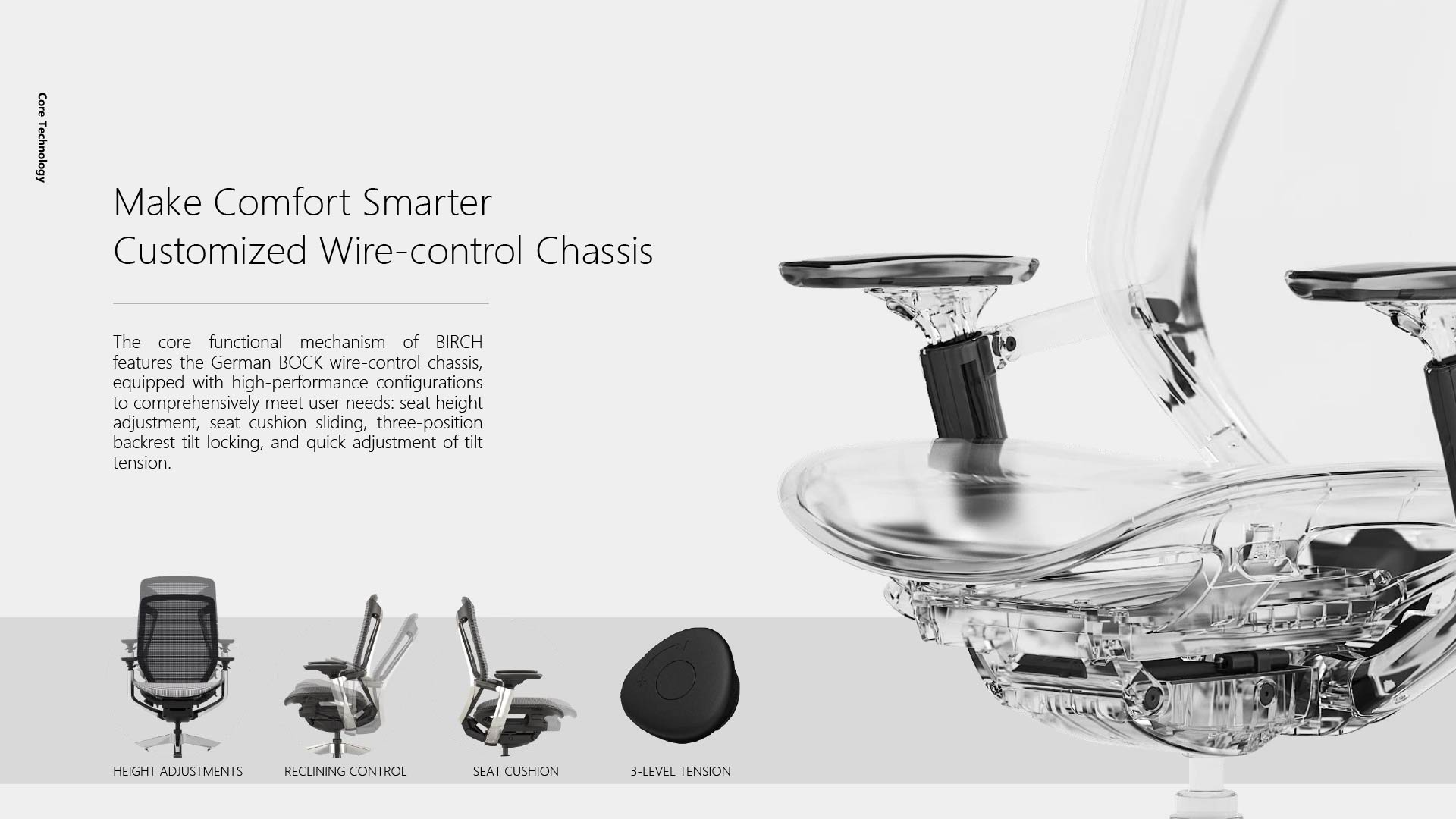 Core Technology

Make Comfort Smarter
Customized Wire-control Chassis

The core functional mechanism of BIRCH features the German BOCK wire-control chassis, equipped with high-performance configurations to comprehensively meet user needs: seat height adjustment, seat cushion sliding, three-position backrest tilt locking, and quick adjustment of tilt tension.

HEIGHT ADJUSTMENTS

RECLINING CONTROL

SEAT CUSHION

3-LEVEL TENSION